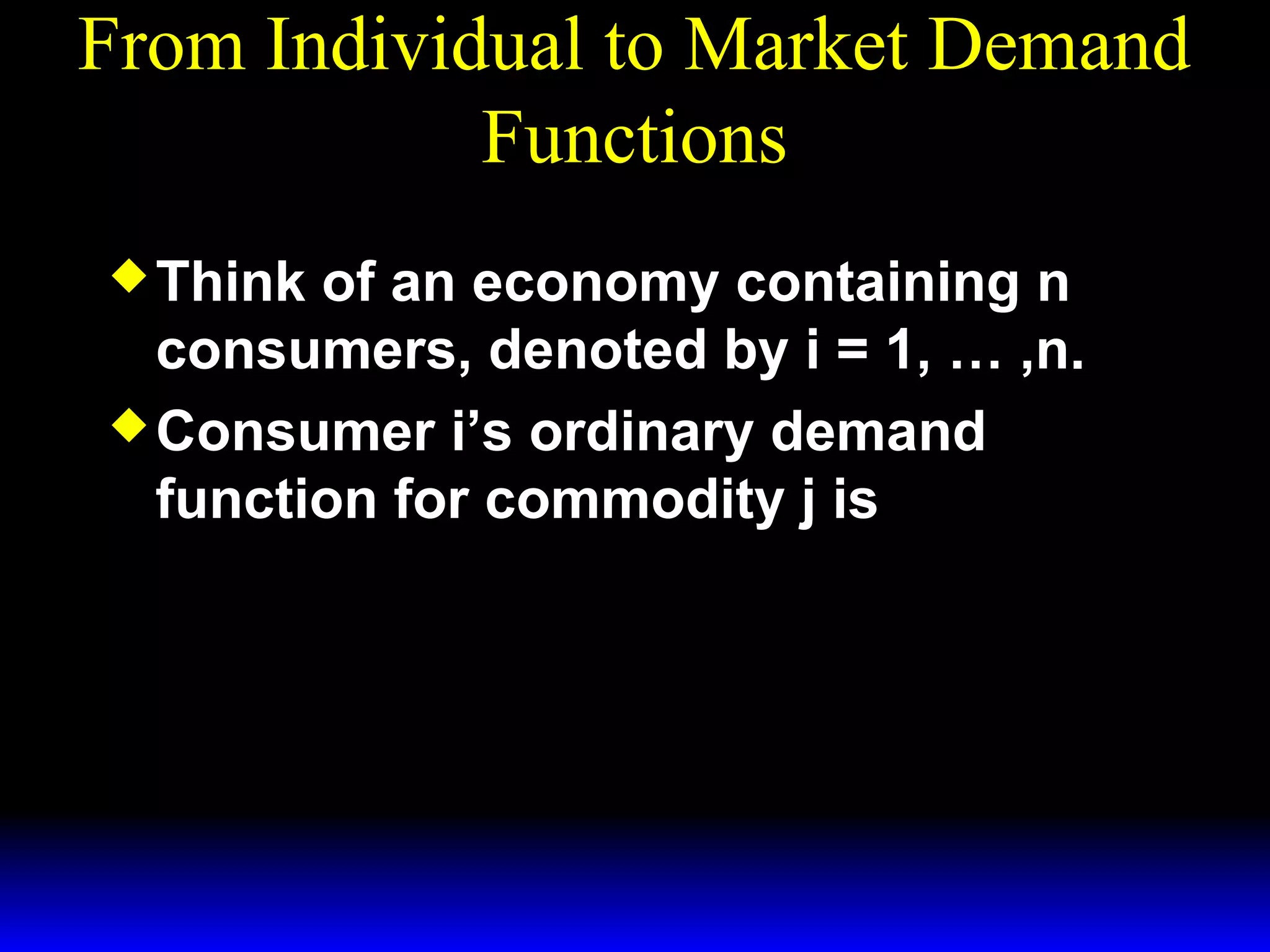 From Individual to Market Demand Functions

◆ Think of an economy containing n consumers, denoted by i = 1, … ,n.

◆ Consumer i’s ordinary demand function for commodity j is